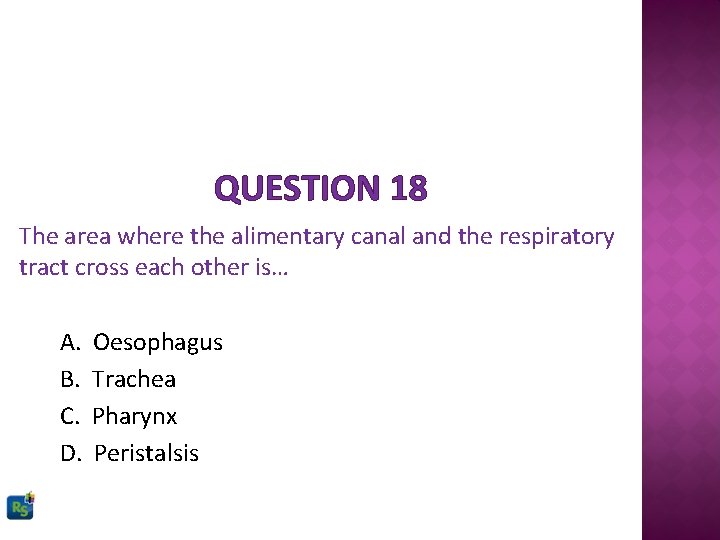 QUESTION 18

The area where the alimentary canal and the respiratory tract cross each other is…

A. Oesophagus
B. Trachea
C. Pharynx
D. Peristalsis

RS